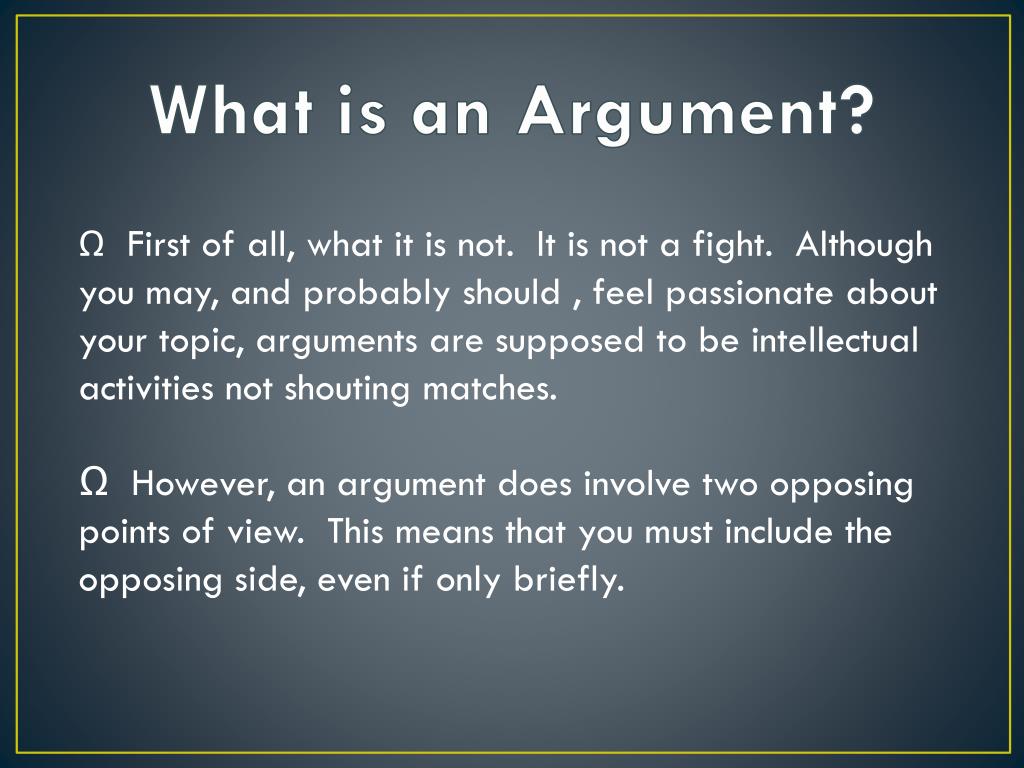 What is an Argument?

Ω First of all, what it is not. It is not a fight. Although you may, and probably should , feel passionate about your topic, arguments are supposed to be intellectual activities not shouting matches.

Ω However, an argument does involve two opposing points of view. This means that you must include the opposing side, even if only briefly.